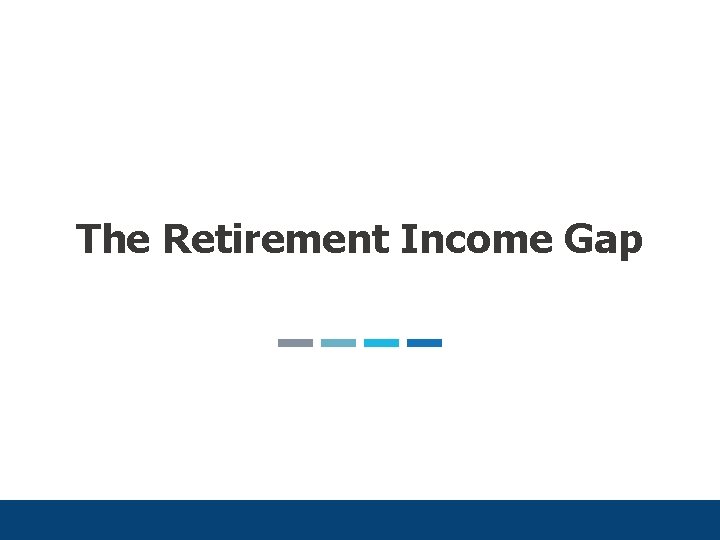 The Retirement Income Gap